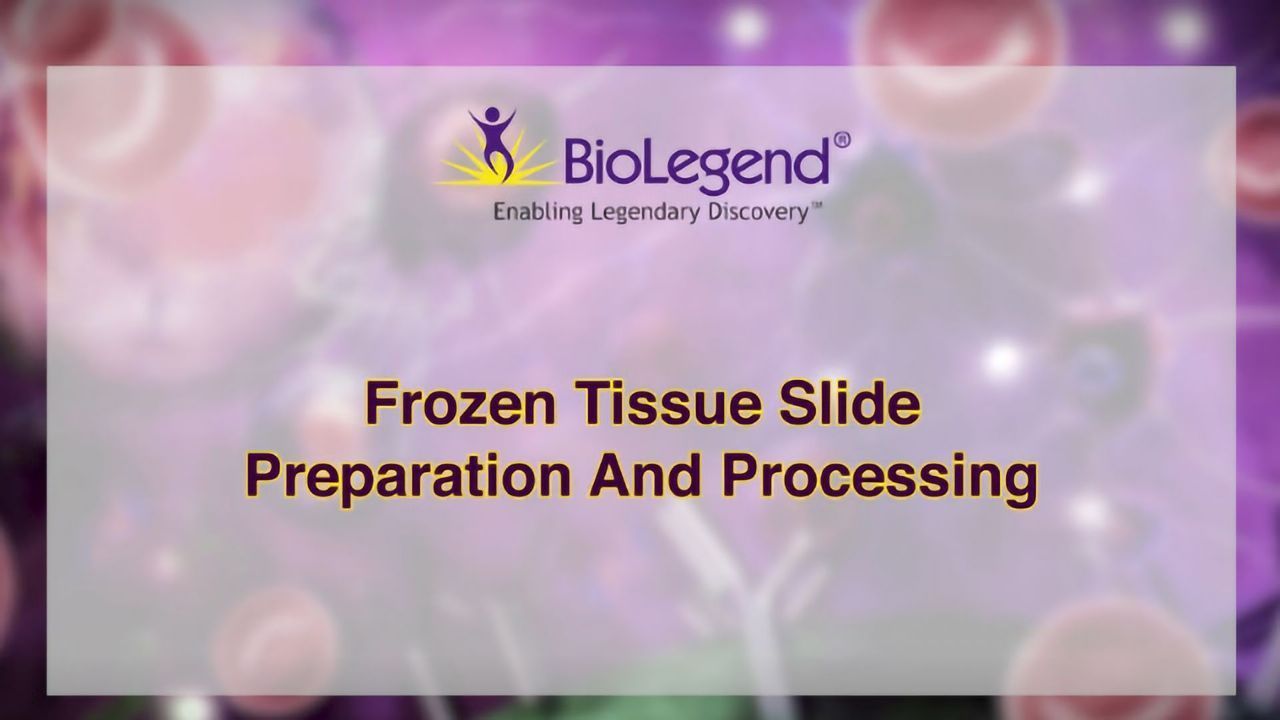 BioLegend®
Enabling Legendary Discovery™

Frozen Tissue Slide Preparation And Processing